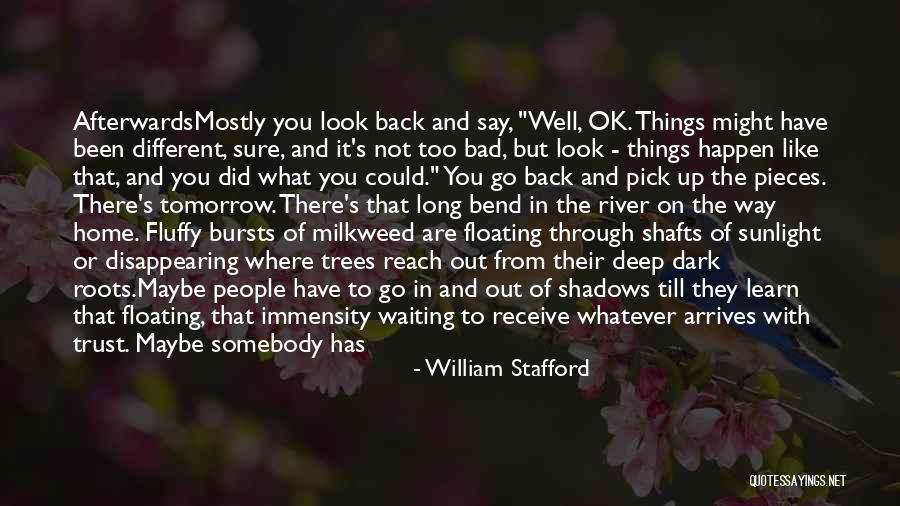 AfterwardsMostly you look back and say, "Well, OK. Things might have been different, sure, and it's not too bad, but look - things happen like that, and you did what you could." You go back and pick up the pieces. There's tomorrow. There's that long bend in the river on the way home. Fluffy bursts of milkweed are floating through shafts of sunlight or disappearing where trees reach out from their deep dark roots.Maybe people have to go in and out of shadows till they learn that floating, that immensity waiting to receive whatever arrives with trust. Maybe somebody has

- William Stafford

QUOTESSAYINGS.NET